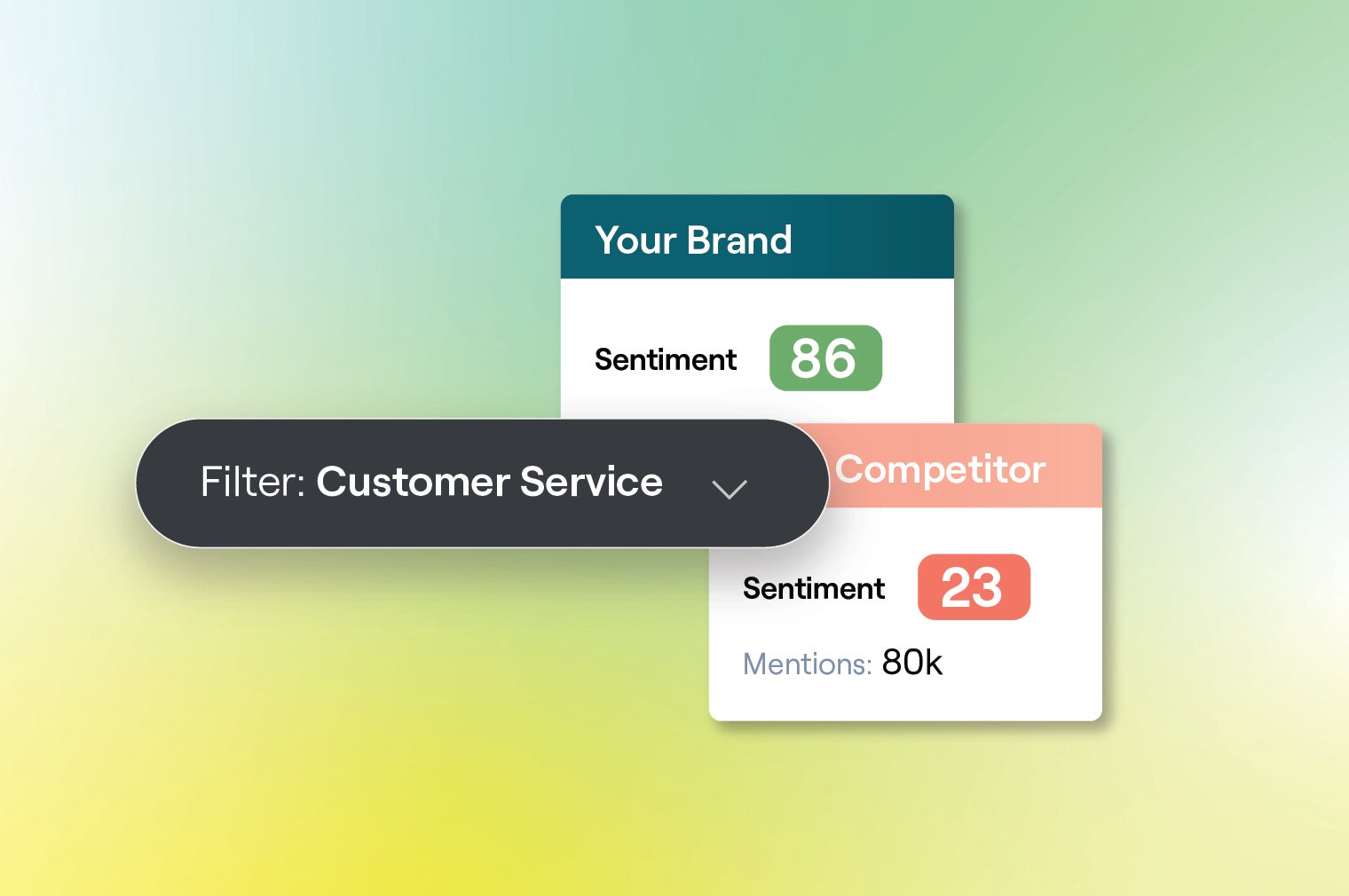 Your Brand

Sentiment 86

Filter: Customer Service

Competitor

Sentiment 23

Mentions: 80k